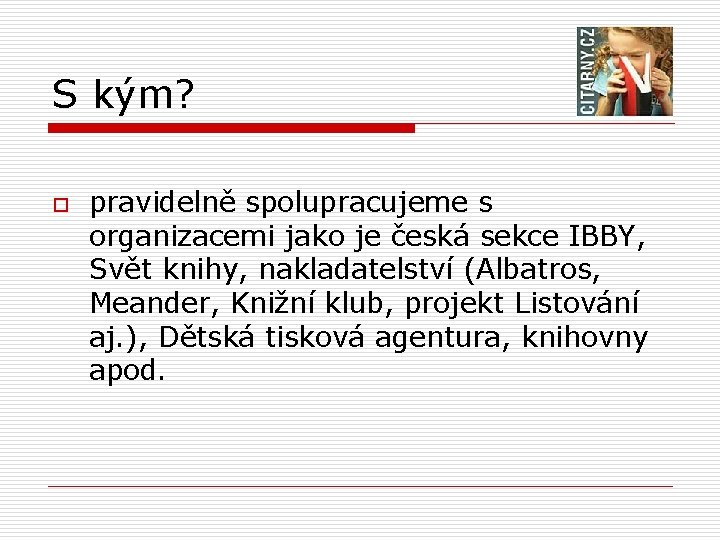 S kým?

CITARNY.CZ

pravidelně spolupracujeme s organizacemi jako je česká sekce IBBY, Svět knihy, nakladatelství (Albatros, Meander, Knižní klub, projekt Listování aj.), Dětská tisková agentura, knihovny apod.